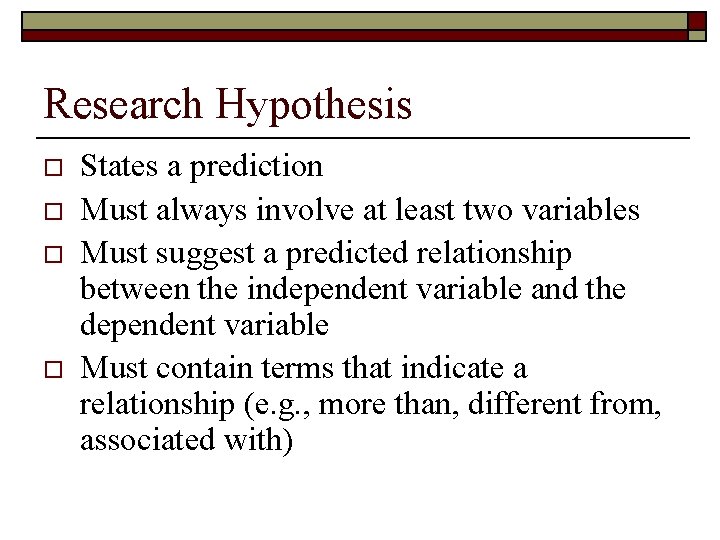 Research Hypothesis

□ States a prediction
□ Must always involve at least two variables
□ Must suggest a predicted relationship between the independent variable and the dependent variable
□ Must contain terms that indicate a relationship (e.g., more than, different from, associated with)